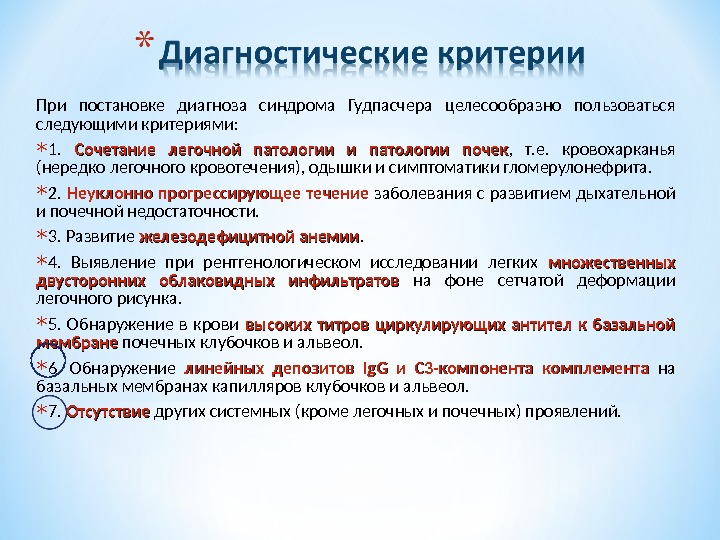 * Диагностические критерии

При постановке диагноза синдрома Гудпасчера целесообразно пользоваться следующими критериями:

*1. Сочетание легочной патологии и патологии почек, т.е. кровохарканья (нередко легочного кровотечения), одышки и симптоматики гломерулонефрита.

*2. Неуклонно прогрессирующее течение заболевания с развитием дыхательной и почечной недостаточности.

*3. Развитие железодефицитной анемии.

*4. Выявление при рентгенологическом исследовании легких множественных двусторонних облаковидных инфильтратов на фоне сетчатой деформации легочного рисунка.

*5. Обнаружение в крови высоких титров циркулирующих антител к базальной мембране почечных клубочков и альвеол.

*6. Обнаружение линейных депозитов IgG и С3-компонента комплемента на базальных мембранах капилляров клубочков и альвеол.

*7. Отсутствие других системных (кроме легочных и почечных) проявлений.